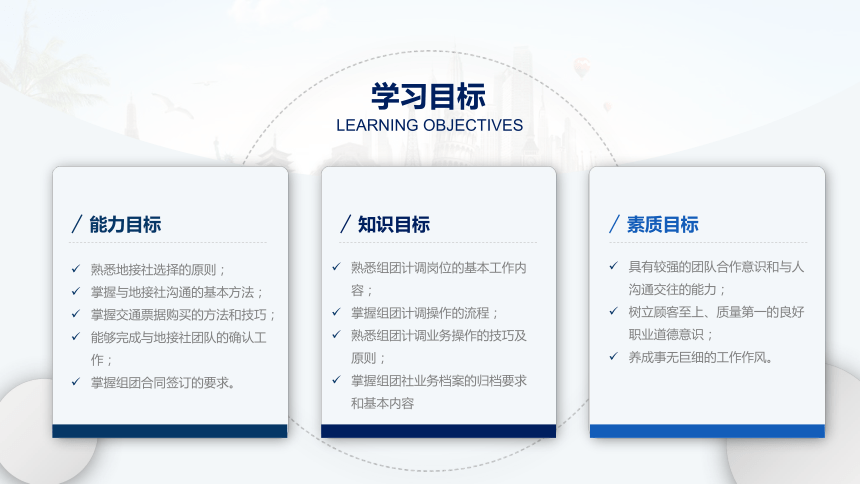 学习目标
LEARNING OBJECTIVES

/ 能力目标

✓ 熟悉地接社选择的原则；
✓ 掌握与地接社沟通的基本方法；
✓ 掌握交通票据购买的方法和技巧；
✓ 能够完成与地接社团队的确认工作；
✓ 掌握组团合同签订的要求。

/ 知识目标

✓ 熟悉组团计调岗位的基本工作内容；
✓ 掌握组团计调操作的流程；
✓ 熟悉组团计调业务操作的技巧及原则；
✓ 掌握组团社业务档案的归档要求和基本内容

/ 素质目标

✓ 具有较强的团队合作意识和与人沟通交往的能力；
✓ 树立顾客至上、质量第一的良好职业道德意识；
✓ 养成事无巨细的工作作风。